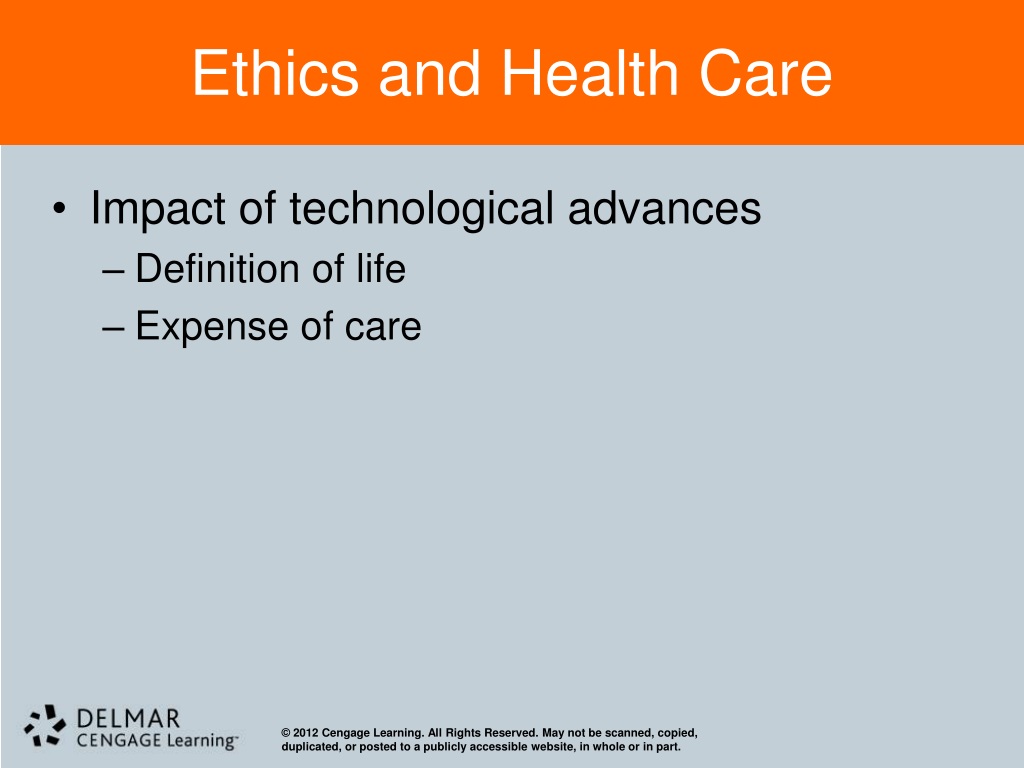 Ethics and Health Care

• Impact of technological advances
– Definition of life
– Expense of care

DELMAR
CENGAGE Learning™

© 2012 Cengage Learning. All Rights Reserved. May not be scanned, copied, duplicated, or posted to a publicly accessible website, in whole or in part.